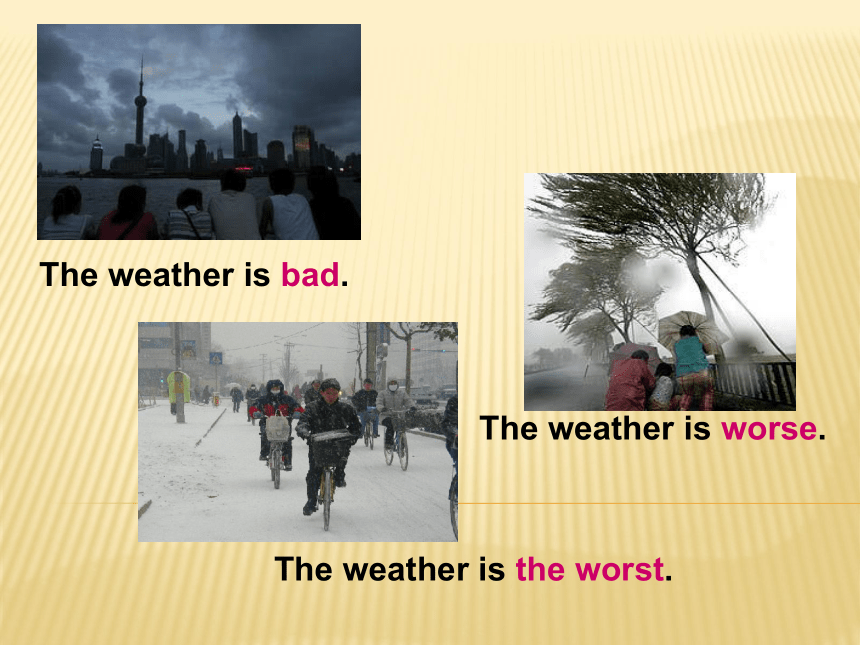 The weather is bad.

The weather is worse.

The weather is the worst.